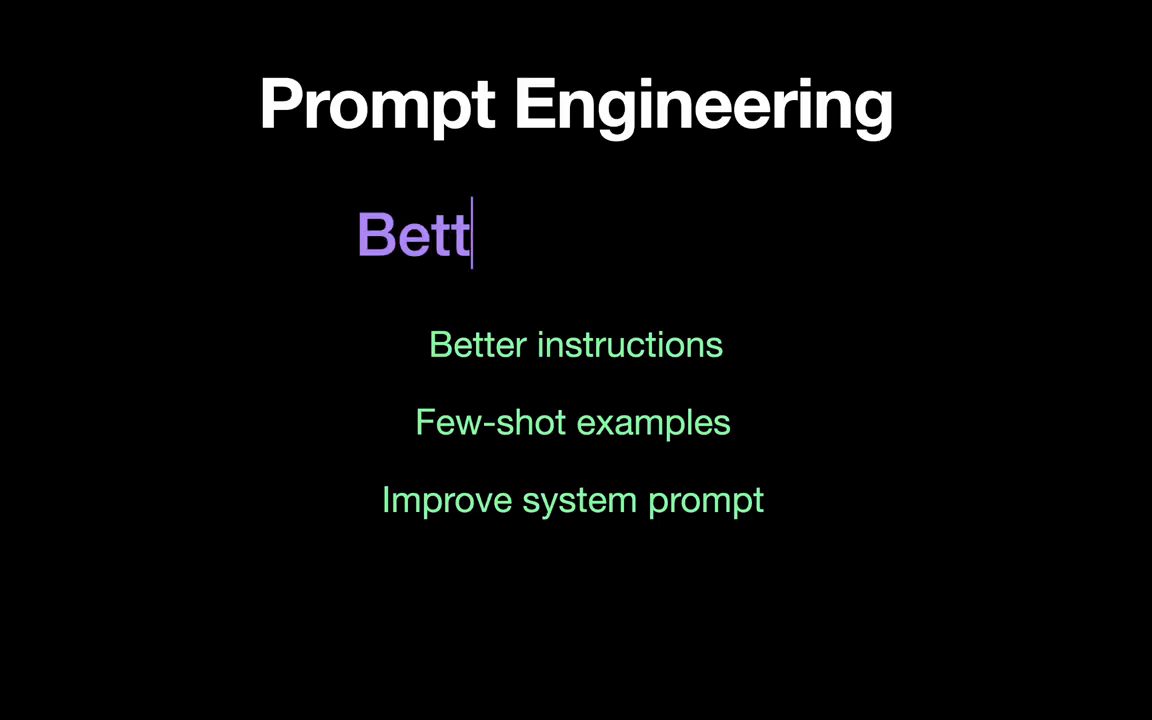 Prompt Engineering

Bett

Better instructions

Few-shot examples

Improve system prompt